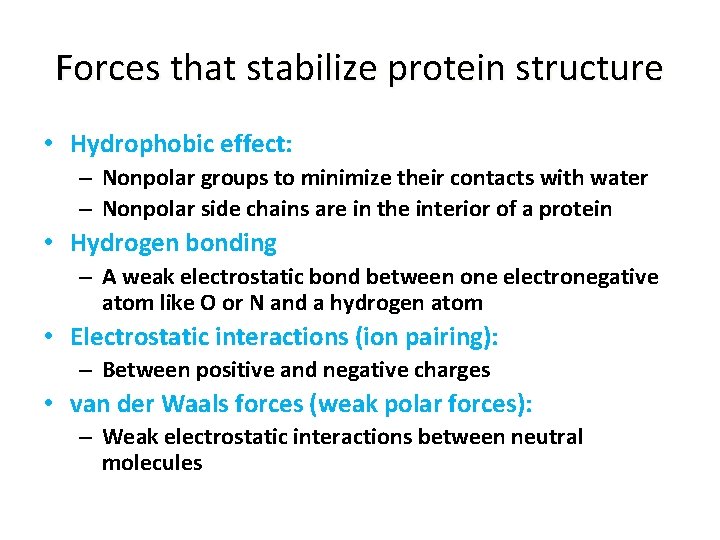 Forces that stabilize protein structure

• Hydrophobic effect:
– Nonpolar groups to minimize their contacts with water
– Nonpolar side chains are in the interior of a protein

• Hydrogen bonding
– A weak electrostatic bond between one electronegative atom like O or N and a hydrogen atom

• Electrostatic interactions (ion pairing):
– Between positive and negative charges

• van der Waals forces (weak polar forces):
– Weak electrostatic interactions between neutral molecules